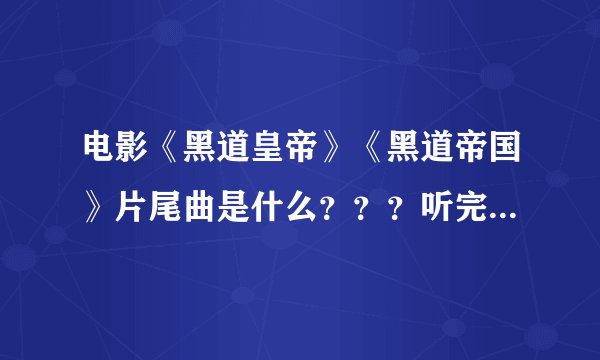 电影《黑道皇帝》《黑道帝国》片尾曲是什么？？？听完...